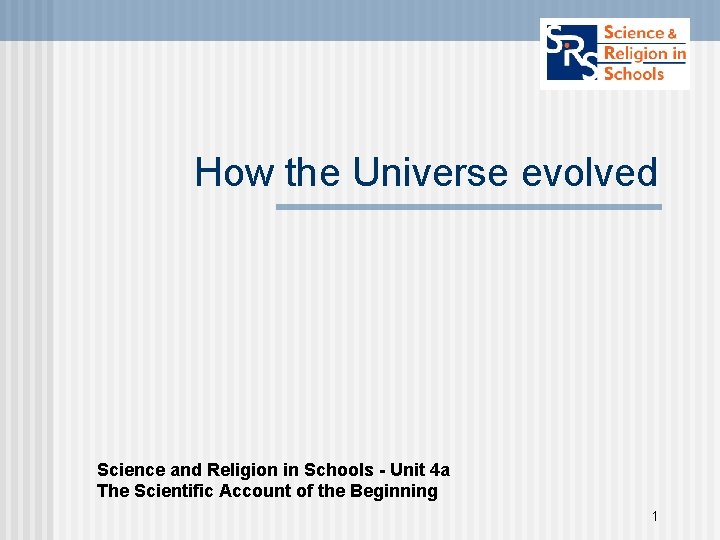 SRS Science & Religion in Schools

How the Universe evolved

Science and Religion in Schools - Unit 4a
The Scientific Account of the Beginning

1